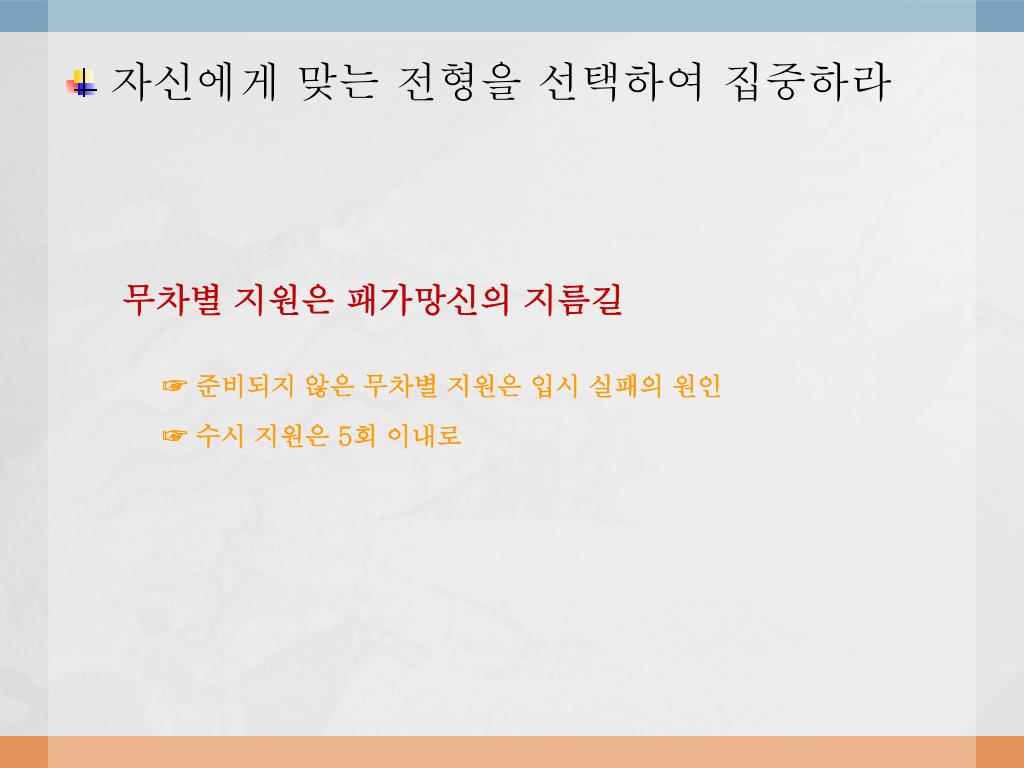 자신에게 맞는 전형을 선택하여 집중하라

무차별 지원은 패가망신의 지름길

☞ 준비되지 않은 무차별 지원은 입시 실패의 원인

☞ 수시 지원은 5회 이내로